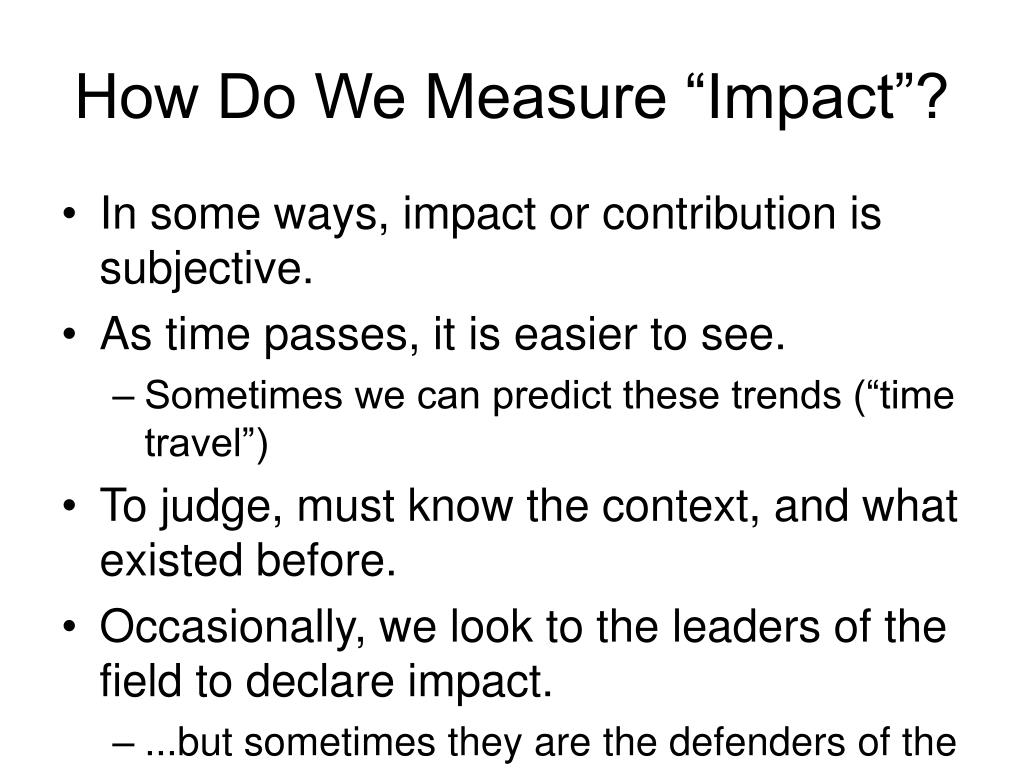 How Do We Measure “Impact”?

• In some ways, impact or contribution is subjective.
• As time passes, it is easier to see.
– Sometimes we can predict these trends (“time travel”)
• To judge, must know the context, and what existed before.
• Occasionally, we look to the leaders of the field to declare impact.
– ...but sometimes they are the defenders of the